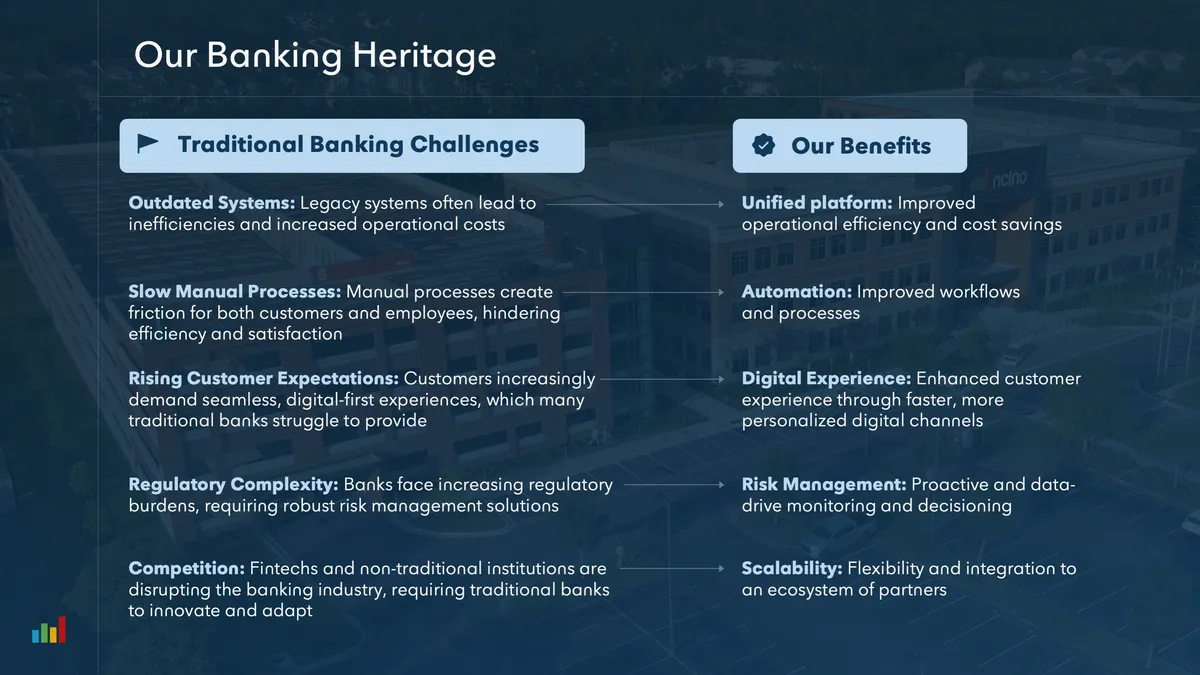 Our Banking Heritage

Traditional Banking Challenges

Outdated Systems: Legacy systems often lead to inefficiencies and increased operational costs

Slow Manual Processes: Manual processes create friction for both customers and employees, hindering efficiency and satisfaction

Rising Customer Expectations: Customers increasingly demand seamless, digital-first experiences, which many traditional banks struggle to provide

Regulatory Complexity: Banks face increasing regulatory burdens, requiring robust risk management solutions

Competition: Fintechs and non-traditional institutions are disrupting the banking industry, requiring traditional banks to innovate and adapt

Our Benefits

Unified platform: Improved operational efficiency and cost savings

Automation: Improved workflows and processes

Digital Experience: Enhanced customer experience through faster, more personalized digital channels

Risk Management: Proactive and data-drive monitoring and decisioning

Scalability: Flexibility and integration to an ecosystem of partners